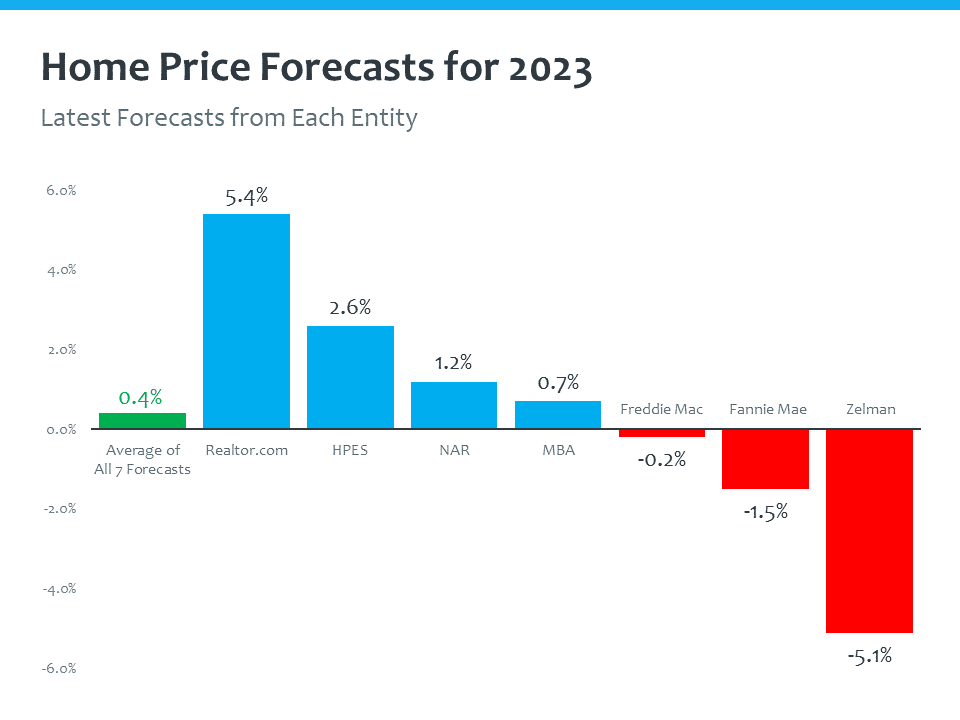 Home Price Forecasts for 2023

Latest Forecasts from Each Entity

6.0%
4.0%
2.0%
0.0%
-2.0%
-4.0%
-6.0%

0.4%
Average of All 7 Forecasts

5.4%
Realtor.com

2.6%
HPES

1.2%
NAR

0.7%
MBA

Freddie Mac
-0.2%

Fannie Mae
-1.5%

Zelman
-5.1%